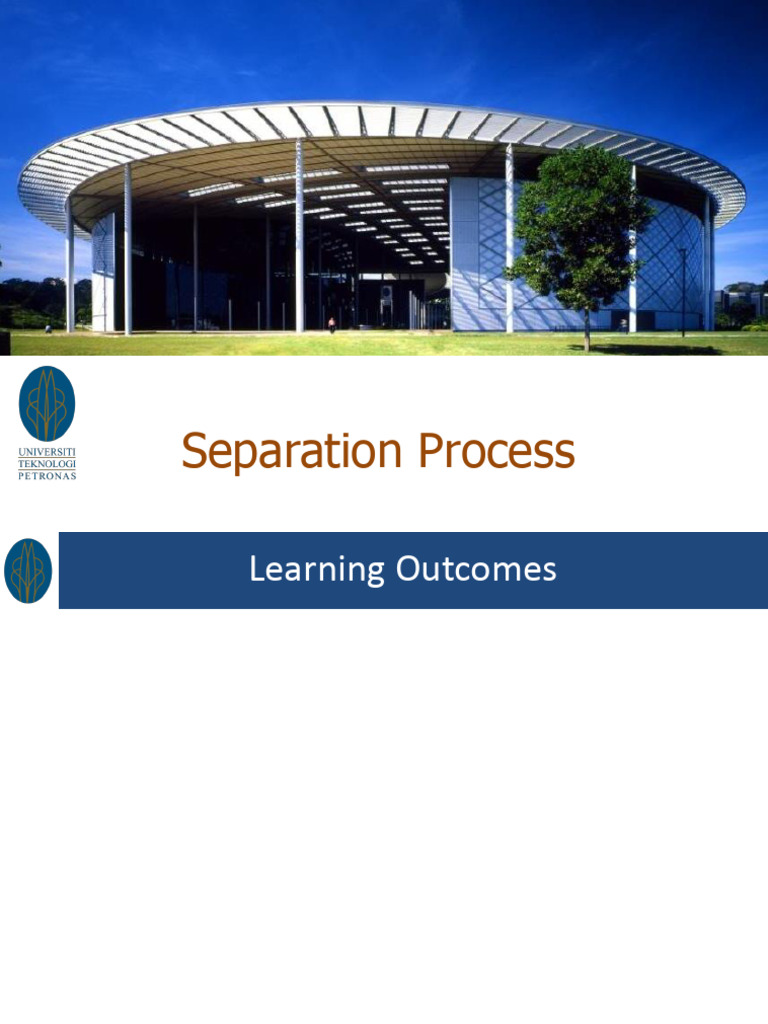 UNIVERSITI
TEKNOLOGI
PETRONAS

Separation Process

Learning Outcomes